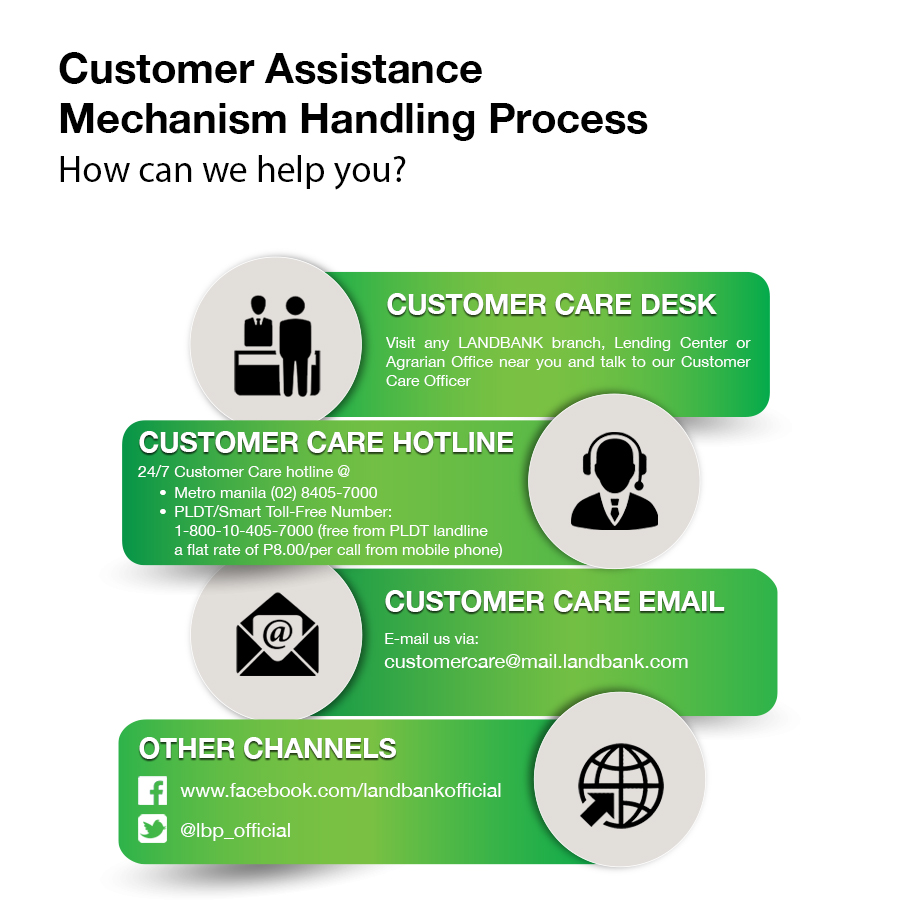 Customer Assistance Mechanism Handling Process
How can we help you?

CUSTOMER CARE DESK
Visit any LANDBANK branch, Lending Center or Agrarian Office near you and talk to our Customer Care Officer

CUSTOMER CARE HOTLINE
24/7 Customer Care hotline @
• Metro manila (02) 8405-7000
• PLDT/Smart Toll-Free Number: 1-800-10-405-7000 (free from PLDT landline a flat rate of P8.00/per call from mobile phone)

CUSTOMER CARE EMAIL
E-mail us via:
customercare@mail.landbank.com

OTHER CHANNELS
www.facebook.com/landbankofficial
@lbp_official